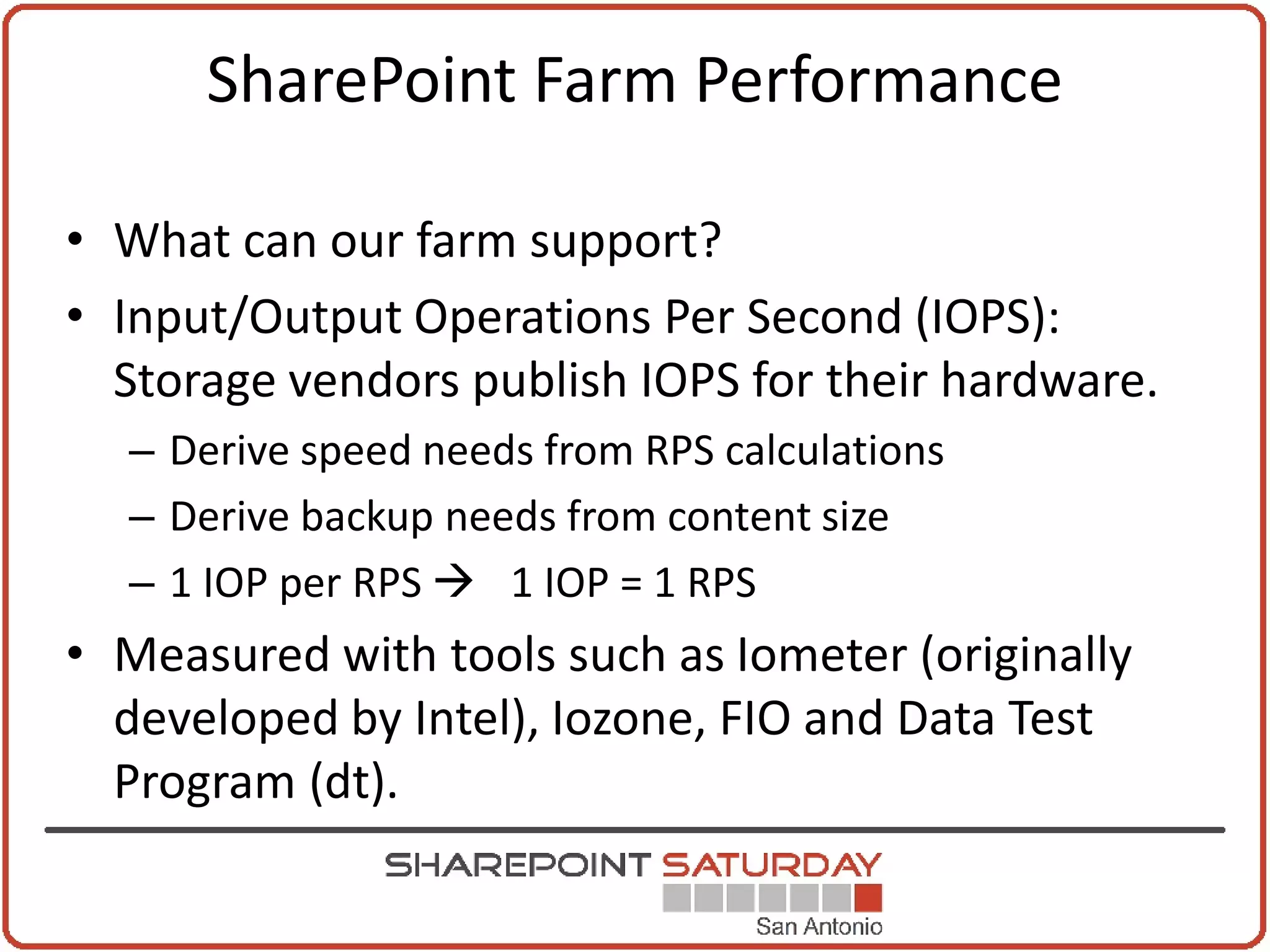 SharePoint Farm Performance

• What can our farm support?

• Input/Output Operations Per Second (IOPS): Storage vendors publish IOPS for their hardware.
 – Derive speed needs from RPS calculations
 – Derive backup needs from content size
 – 1 IOP per RPS → 1 IOP = 1 RPS

• Measured with tools such as Iometer (originally developed by Intel), Iozone, FIO and Data Test Program (dt).

SHAREPOINT SATURDAY
San Antonio